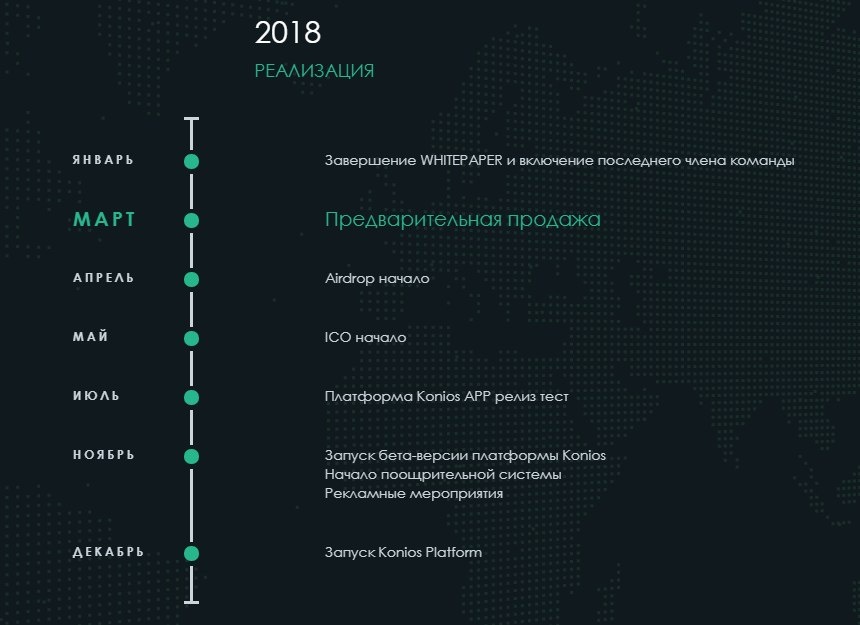 2018

РЕАЛИЗАЦИЯ

ЯНВАРЬ

Завершение WHITEPAPER и включение последнего члена команды

МАРТ

Предварительная продажа

АПРЕЛЬ

Airdrop начало

МАЙ

ICO начало

ИЮЛЬ

Платформа Konios APP релиз тест

НОЯБРЬ

Запуск бета-версии платформы Konios
Начало поощрительной системы
Рекламные мероприятия

ДЕКАБРЬ

Запуск Konios Platform